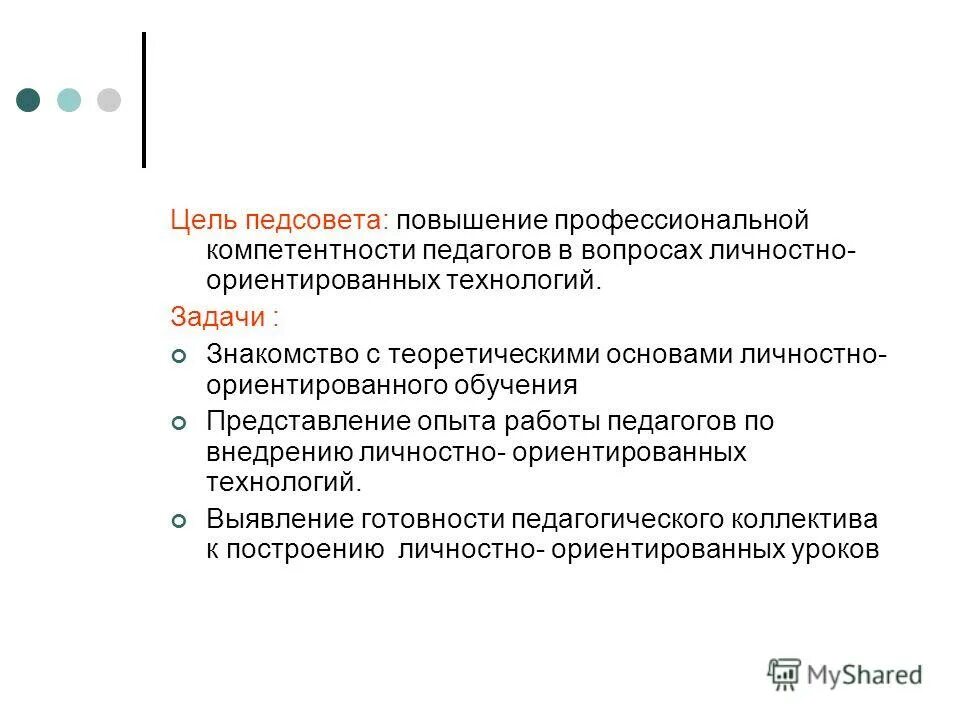 Цель педсовета: повышение профессиональной компетентности педагогов в вопросах личностно-ориентированных технологий.

Задачи :

Знакомство с теоретическими основами личностно-ориентированного обучения

Представление опыта работы педагогов по внедрению личностно- ориентированных технологий.

Выявление готовности педагогического коллектива к построению  личностно- ориентированных уроков

MyShared